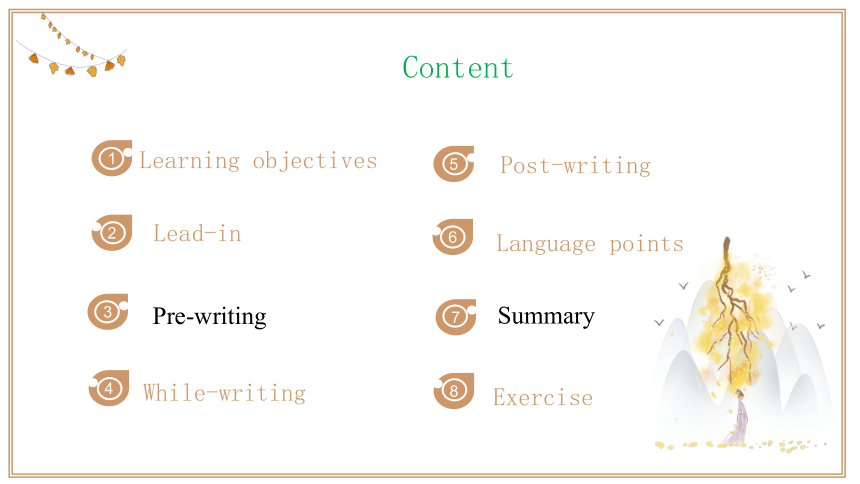 Content

1 Learning objectives

2 Lead-in

3 Pre-writing

4 While-writing

5 Post-writing

6 Language points

7 Summary

8 Exercise